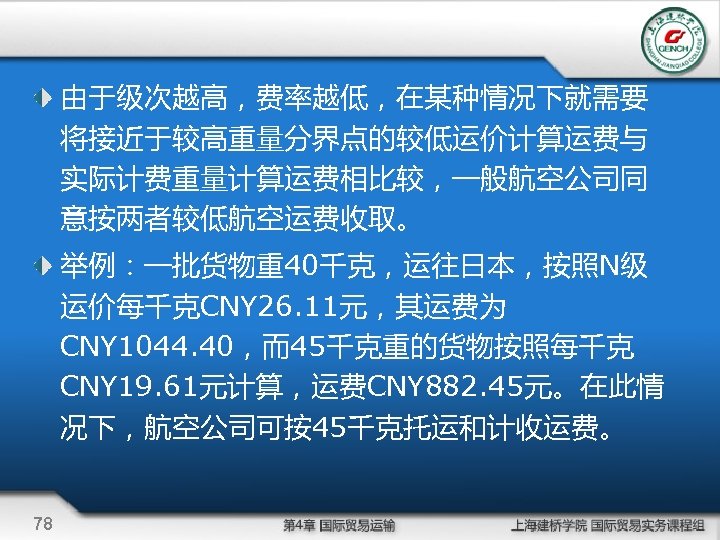 上海建桥学院
GENCH
SHANGHAI JIANQIAO COLLEGE

由于级次越高，费率越低，在某种情况下就需要将接近于较高重量分界点的较低运价计算运费与实际计费重量计算运费相比较，一般航空公司同意按两者较低航空运费收取。

举例：一批货物重40千克，运往日本，按照N级运价每千克CNY26.11元，其运费为CNY1044.40，而45千克重的货物按照每千克CNY19.61元计算，运费CNY882.45元。在此情况下，航空公司可按45千克托运和计收运费。

78
第4章 国际贸易运输
上海建桥学院 国际贸易实务课程组